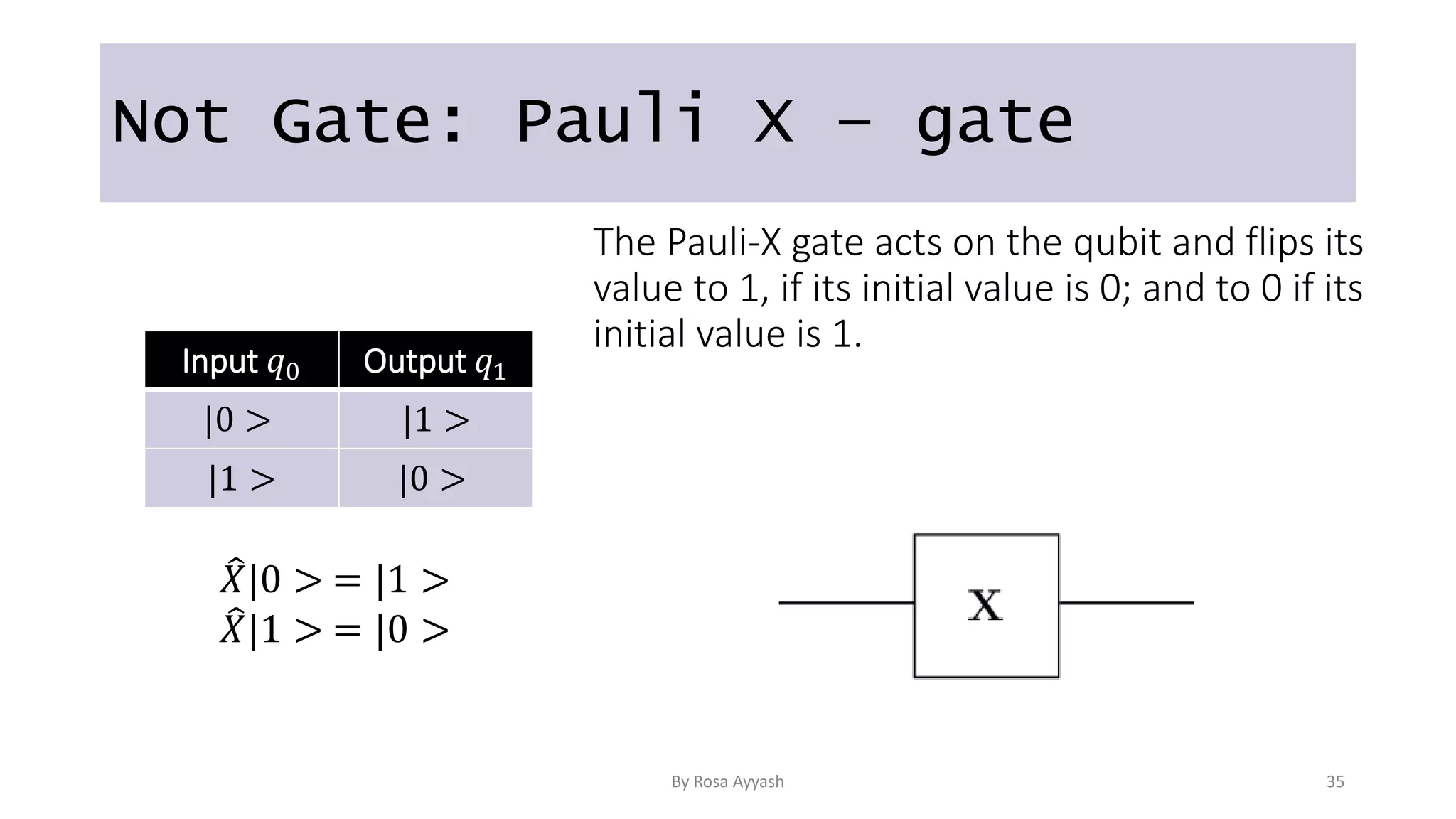 Not Gate: Pauli X – gate

The Pauli-X gate acts on the qubit and flips its value to 1, if its initial value is 0; and to 0 if its initial value is 1.

| Input $q_0$ | Output $q_1$ |
|---|---|
| $|0>$ | $|1>$ |
| $|1>$ | $|0>$ |

$\hat{X}|0> = |1>$
$\hat{X}|1> = |0>$

X

By Rosa Ayyash

35